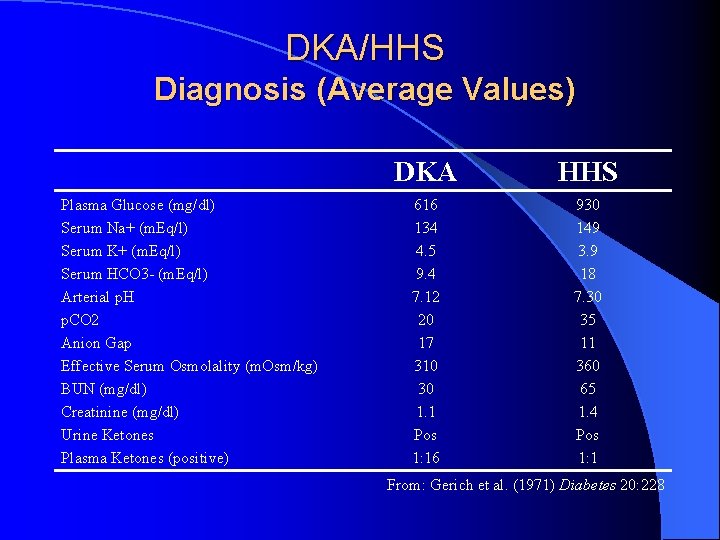 DKA/HHS
Diagnosis (Average Values)

| | DKA | HHS |
|---|---|---|
| Plasma Glucose (mg/dl) | 616 | 930 |
| Serum Na+ (mEq/l) | 134 | 149 |
| Serum K+ (mEq/l) | 4.5 | 3.9 |
| Serum HCO3- (mEq/l) | 9.4 | 18 |
| Arterial pH | 7.12 | 7.30 |
| pCO2 | 20 | 35 |
| Anion Gap | 17 | 11 |
| Effective Serum Osmolality (mOsm/kg) | 310 | 360 |
| BUN (mg/dl) | 30 | 65 |
| Creatinine (mg/dl) | 1.1 | 1.4 |
| Urine Ketones | Pos | Pos |
| Plasma Ketones (positive) | 1:16 | 1:1 |

From: Gerich et al. (1971) Diabetes 20:228